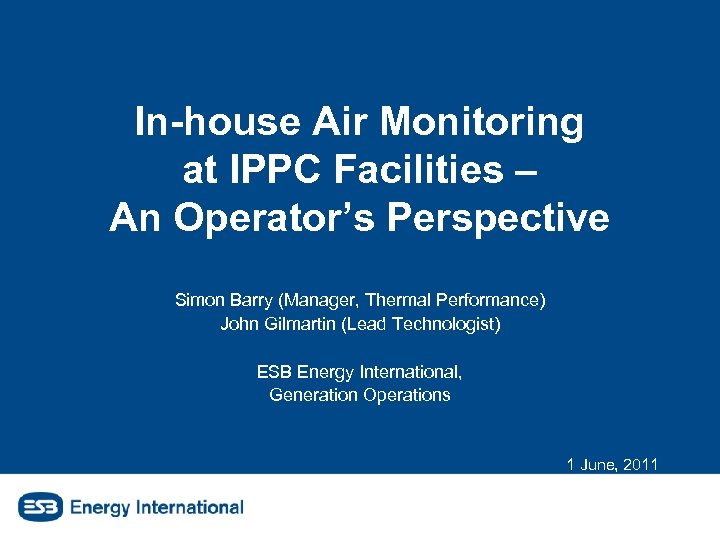 In-house Air Monitoring at IPPC Facilities – An Operator's Perspective

Simon Barry (Manager, Thermal Performance)
John Gilmartin (Lead Technologist)

ESB Energy International,
Generation Operations

1 June, 2011

ESB Energy International